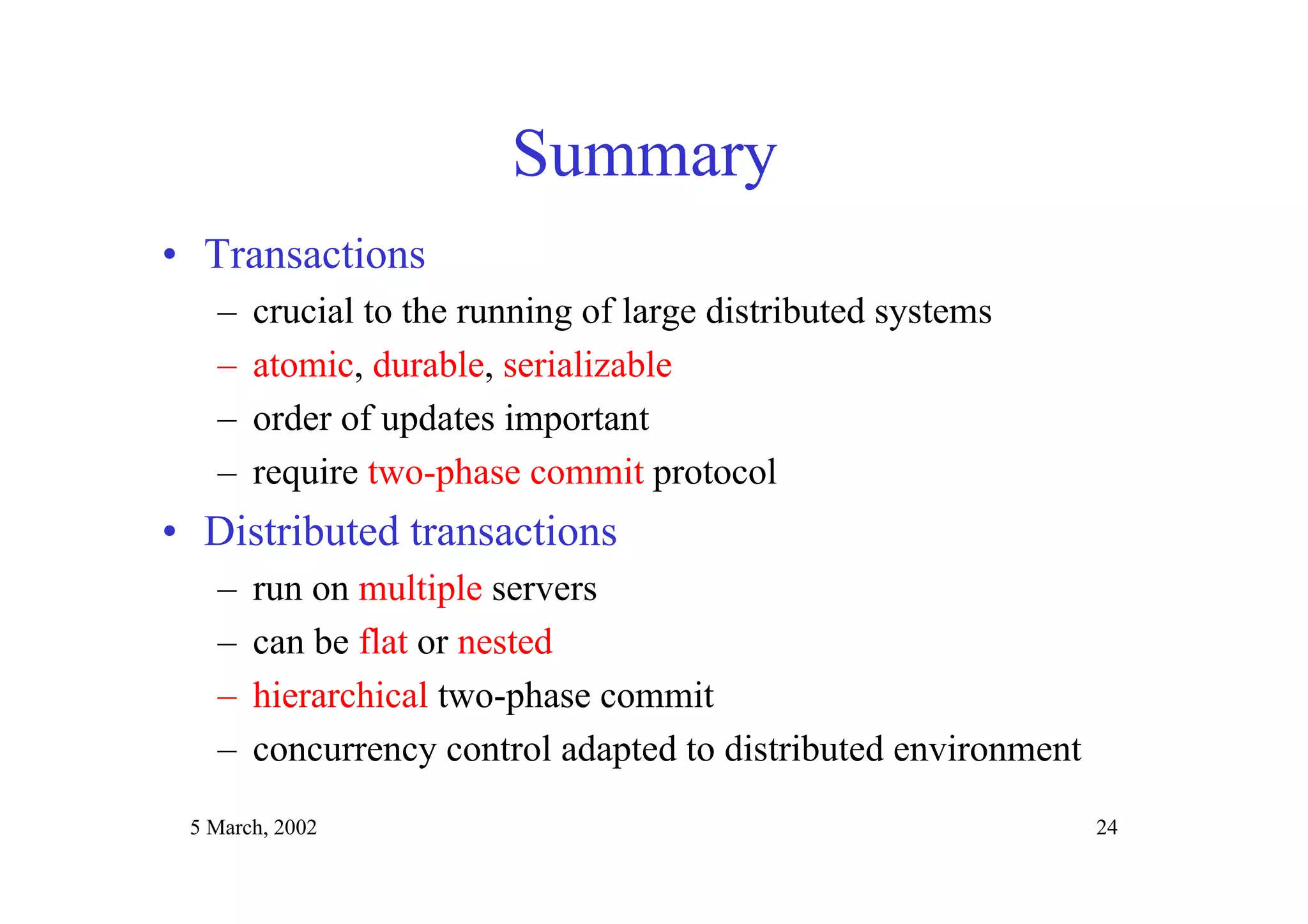 Summary

• Transactions
– crucial to the running of large distributed systems
– atomic, durable, serializable
– order of updates important
– require two-phase commit protocol

• Distributed transactions
– run on multiple servers
– can be flat or nested
– hierarchical two-phase commit
– concurrency control adapted to distributed environment

5 March, 2002

24